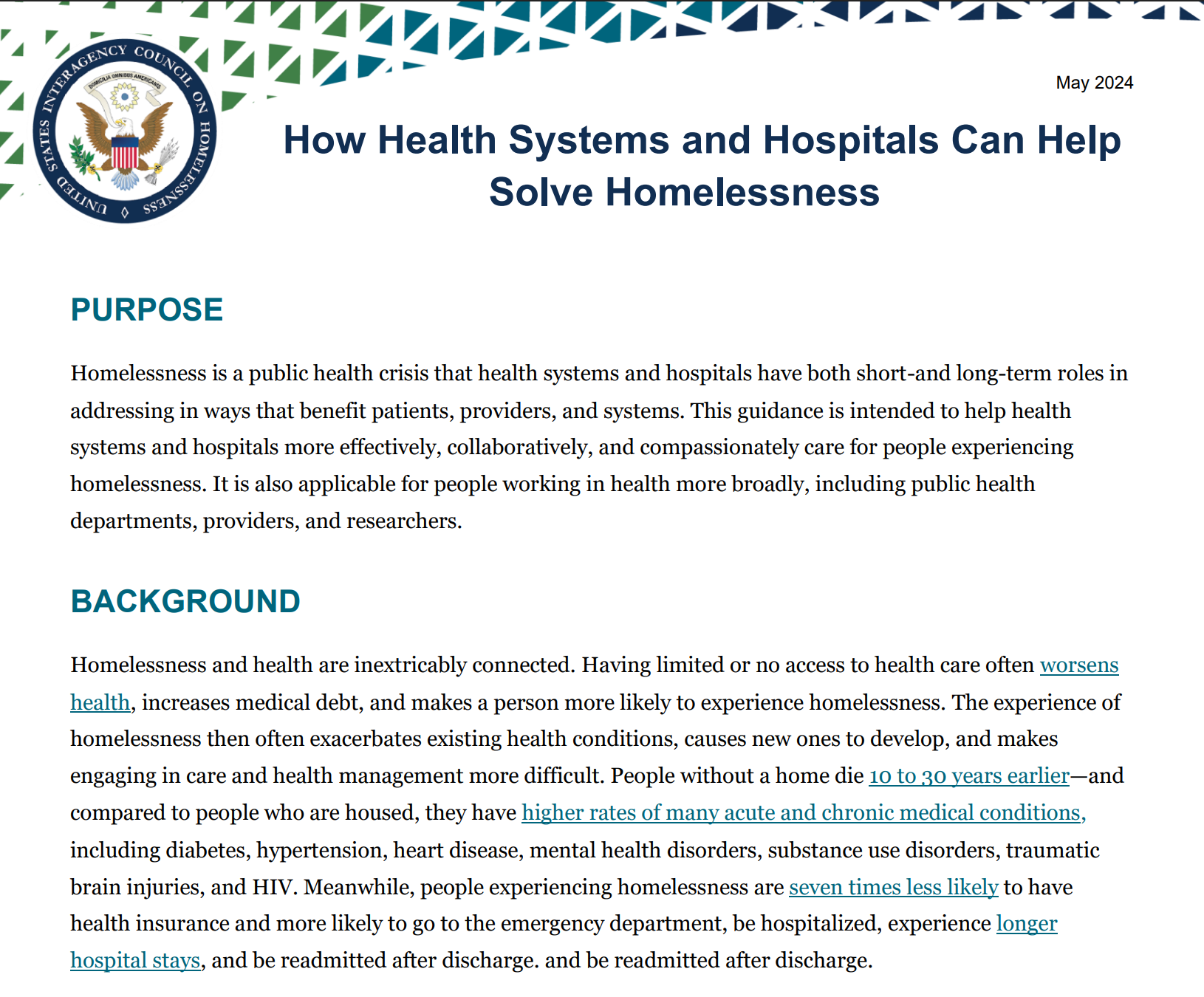 UNITED STATES INTERAGENCY COUNCIL ON HOMELESSNESS

DOMICILIA OMNIBUS AMERICANIS

May 2024

How Health Systems and Hospitals Can Help Solve Homelessness

PURPOSE

Homelessness is a public health crisis that health systems and hospitals have both short-and long-term roles in addressing in ways that benefit patients, providers, and systems. This guidance is intended to help health systems and hospitals more effectively, collaboratively, and compassionately care for people experiencing homelessness. It is also applicable for people working in health more broadly, including public health departments, providers, and researchers.

BACKGROUND

Homelessness and health are inextricably connected. Having limited or no access to health care often worsens health, increases medical debt, and makes a person more likely to experience homelessness. The experience of homelessness then often exacerbates existing health conditions, causes new ones to develop, and makes engaging in care and health management more difficult. People without a home die 10 to 30 years earlier—and compared to people who are housed, they have higher rates of many acute and chronic medical conditions, including diabetes, hypertension, heart disease, mental health disorders, substance use disorders, traumatic brain injuries, and HIV. Meanwhile, people experiencing homelessness are seven times less likely to have health insurance and more likely to go to the emergency department, be hospitalized, experience longer hospital stays, and be readmitted after discharge. and be readmitted after discharge.